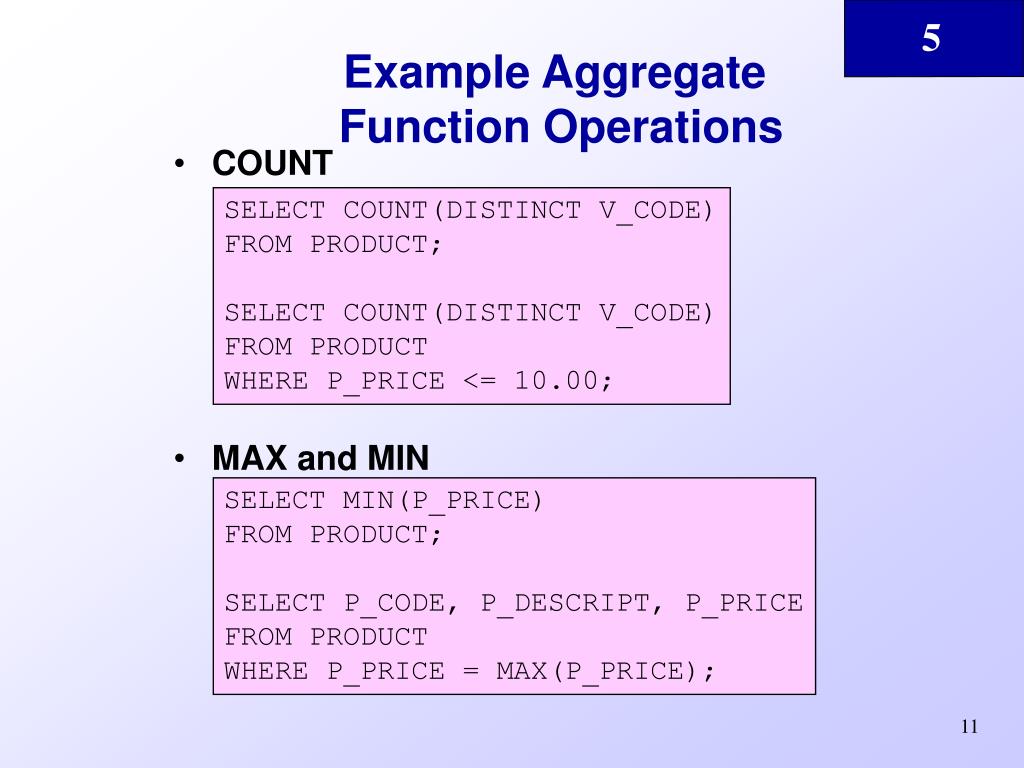 5

Example Aggregate Function Operations

• COUNT

SELECT COUNT(DISTINCT V_CODE)
FROM PRODUCT;

SELECT COUNT(DISTINCT V_CODE)
FROM PRODUCT
WHERE P_PRICE <= 10.00;

• MAX and MIN

SELECT MIN(P_PRICE)
FROM PRODUCT;

SELECT P_CODE, P_DESCRIPT, P_PRICE
FROM PRODUCT
WHERE P_PRICE = MAX(P_PRICE);

11